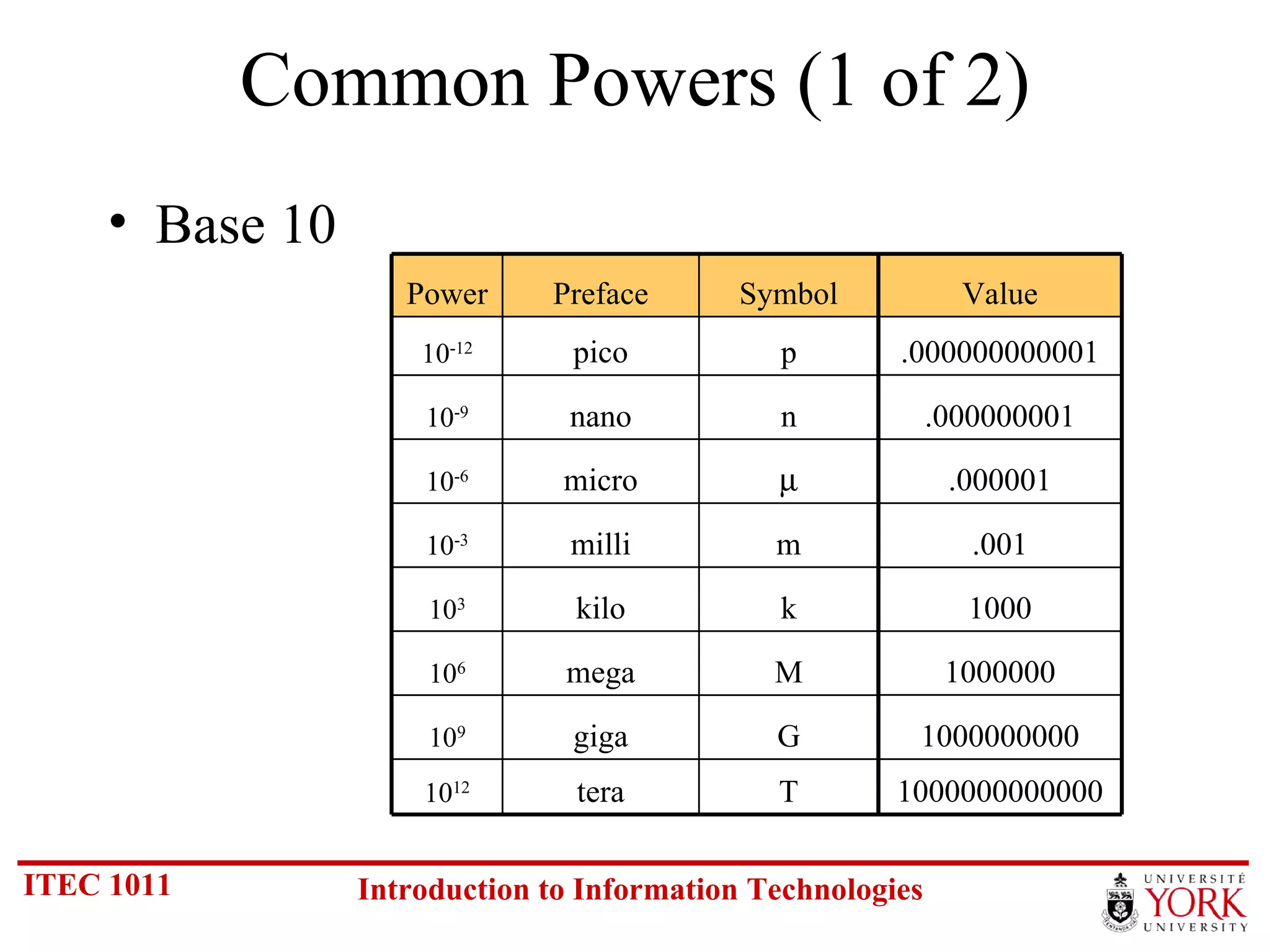 Common Powers (1 of 2)

• Base 10

| Power | Preface | Symbol | Value |
|---|---|---|---|
| $10^{-12}$ | pico | p | .000000000001 |
| $10^{-9}$ | nano | n | .000000001 |
| $10^{-6}$ | micro | µ | .000001 |
| $10^{-3}$ | milli | m | .001 |
| $10^{3}$ | kilo | k | 1000 |
| $10^{6}$ | mega | M | 1000000 |
| $10^{9}$ | giga | G | 1000000000 |
| $10^{12}$ | tera | T | 1000000000000 |

ITEC 1011

Introduction to Information Technologies

UNIVERSITÉ YORK UNIVERSITY